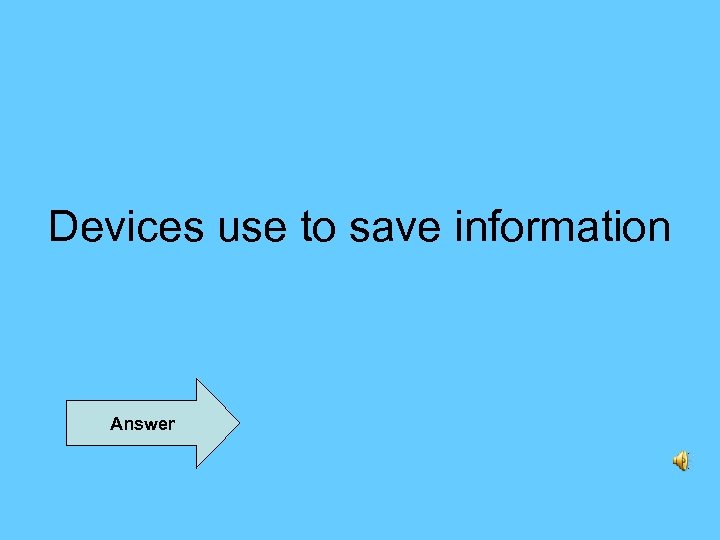 Devices use to save information

Answer